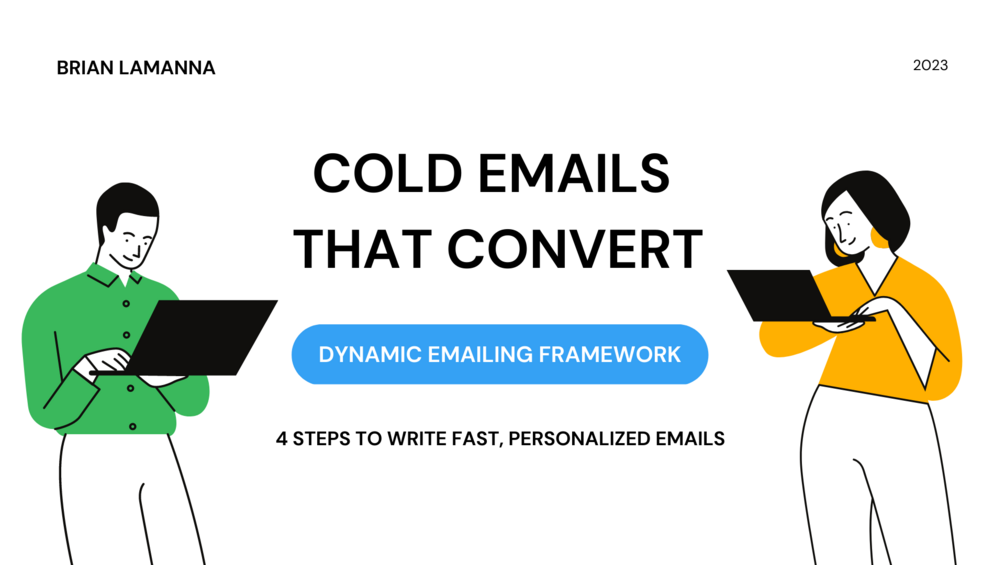 BRIAN LAMANNA

2023

COLD EMAILS THAT CONVERT

DYNAMIC EMAILING FRAMEWORK

4 STEPS TO WRITE FAST, PERSONALIZED EMAILS